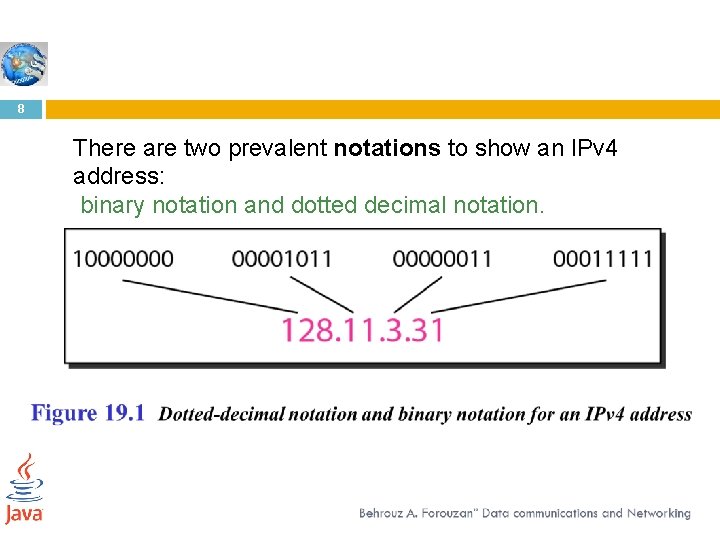 8

There are two prevalent notations to show an IPv4 address:
binary notation and dotted decimal notation.

10000000 00001011 00000011 00011111

128.11.3.31

Figure 19.1 Dotted-decimal notation and binary notation for an IPv4 address

Java

Behrouz A. Forouzan" Data communications and Networking